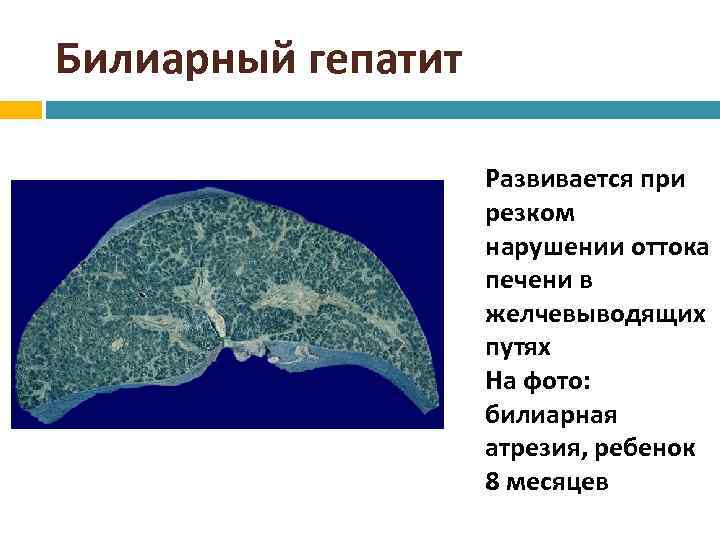 Билиарный гепатит

Развивается при резком нарушении оттока печени в желчевыводящих путях
На фото: билиарная атрезия, ребенок 8 месяцев